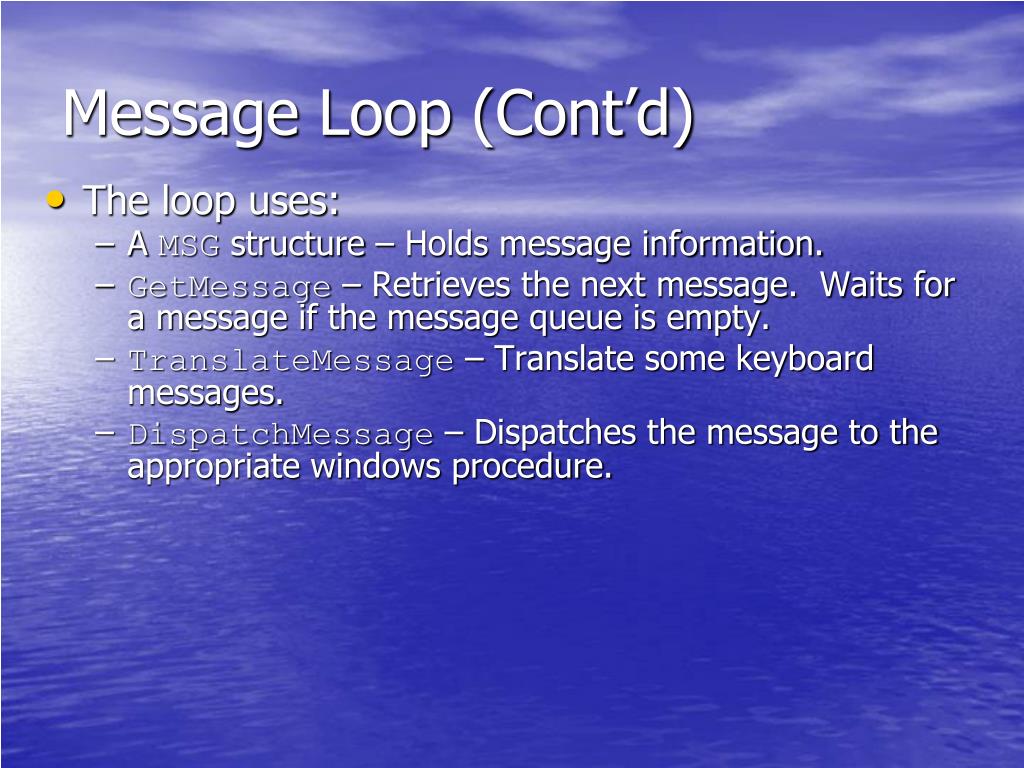 Message Loop (Cont’d)

• The loop uses:
– A MSG structure – Holds message information.
– GetMessage – Retrieves the next message. Waits for a message if the message queue is empty.
– TranslateMessage – Translate some keyboard messages.
– DispatchMessage – Dispatches the message to the appropriate windows procedure.